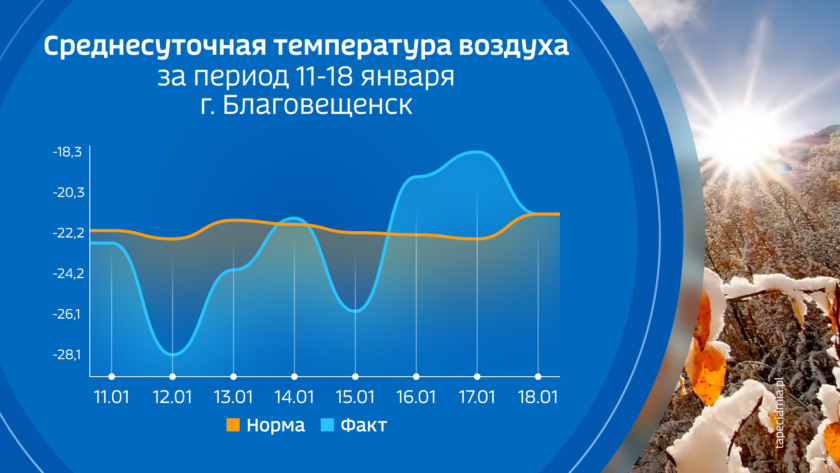 Среднесуточная температура воздуха
за период 11-18 января
г. Благовещенск

-18,3
-20,3
-22,2
-24,2
-26,1
-28,1

11.01 12.01 13.01 14.01 15.01 16.01 17.01 18.01

Норма Факт

tapeciarnia.pl